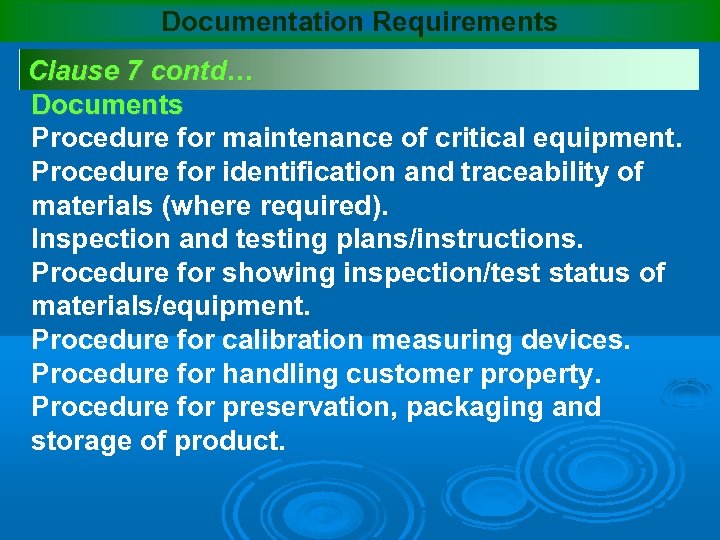 Documentation Requirements

Clause 7 contd…

Documents

Procedure for maintenance of critical equipment.

Procedure for identification and traceability of materials (where required).

Inspection and testing plans/instructions.

Procedure for showing inspection/test status of materials/equipment.

Procedure for calibration measuring devices.

Procedure for handling customer property.

Procedure for preservation, packaging and storage of product.